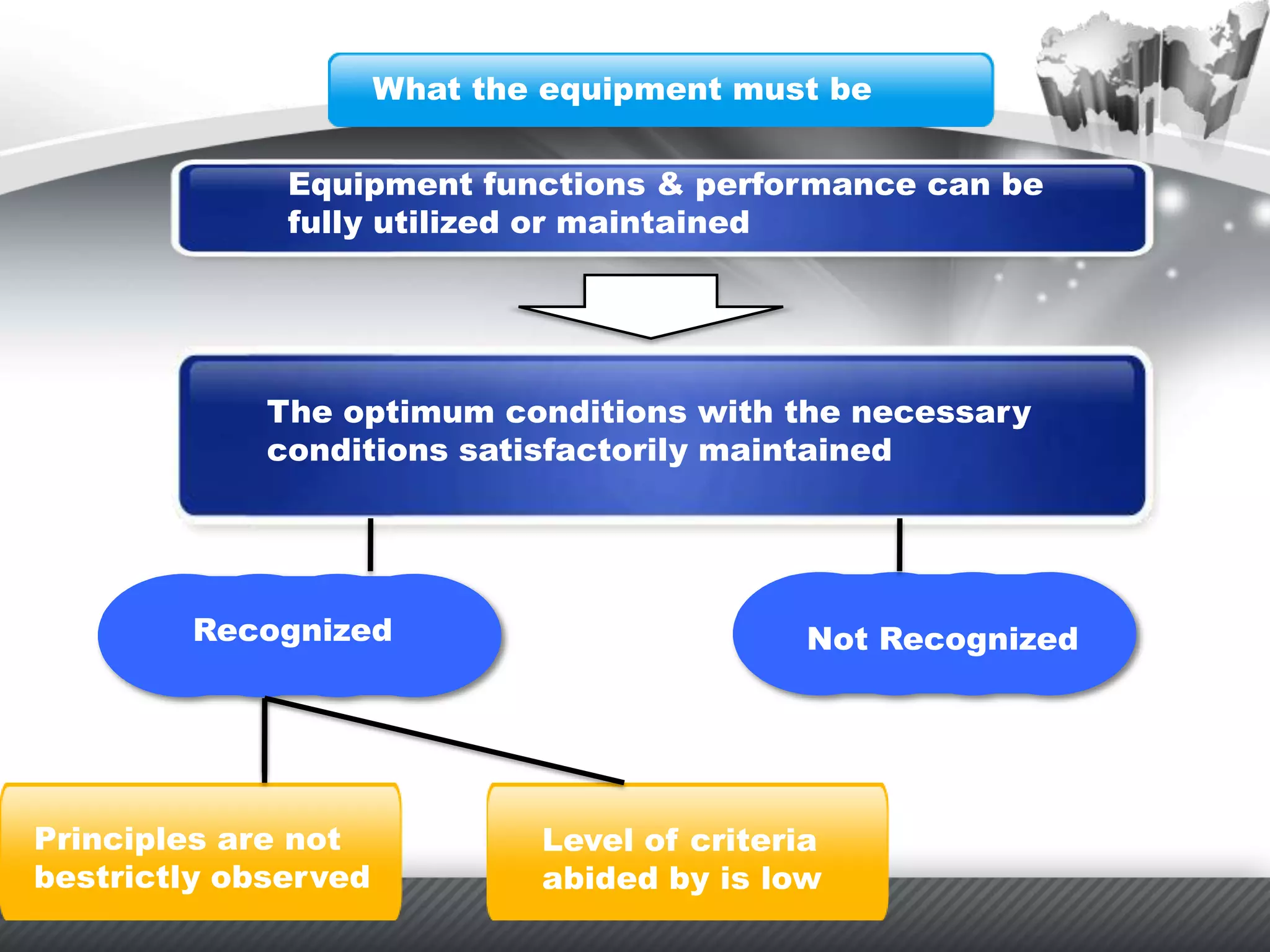 What the equipment must be

Equipment functions & performance can be fully utilized or maintained

The optimum conditions with the necessary conditions satisfactorily maintained

Recognized

Not Recognized

Principles are not bestrictly observed

Level of criteria abided by is low